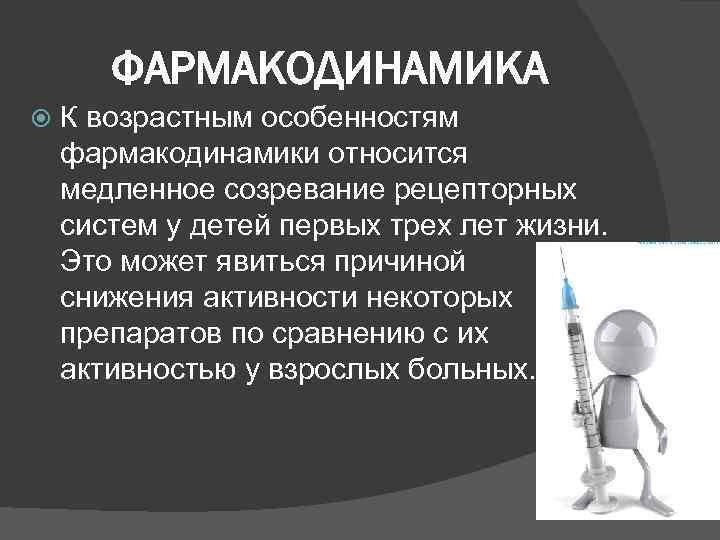 ФАРМАКОДИНАМИКА

К возрастным особенностям фармакодинамики относится медленное созревание рецепторных систем у детей первых трех лет жизни. Это может явиться причиной снижения активности некоторых препаратов по сравнению с их активностью у взрослых больных.